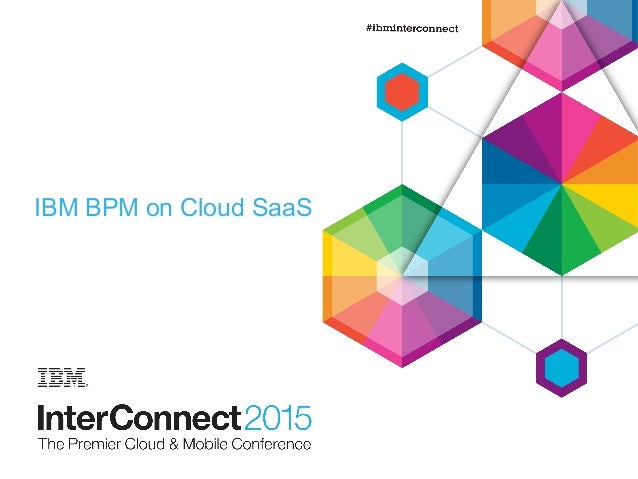 #ibminterconnect

IBM BPM on Cloud SaaS

IBM

InterConnect2015
The Premier Cloud & Mobile Conference